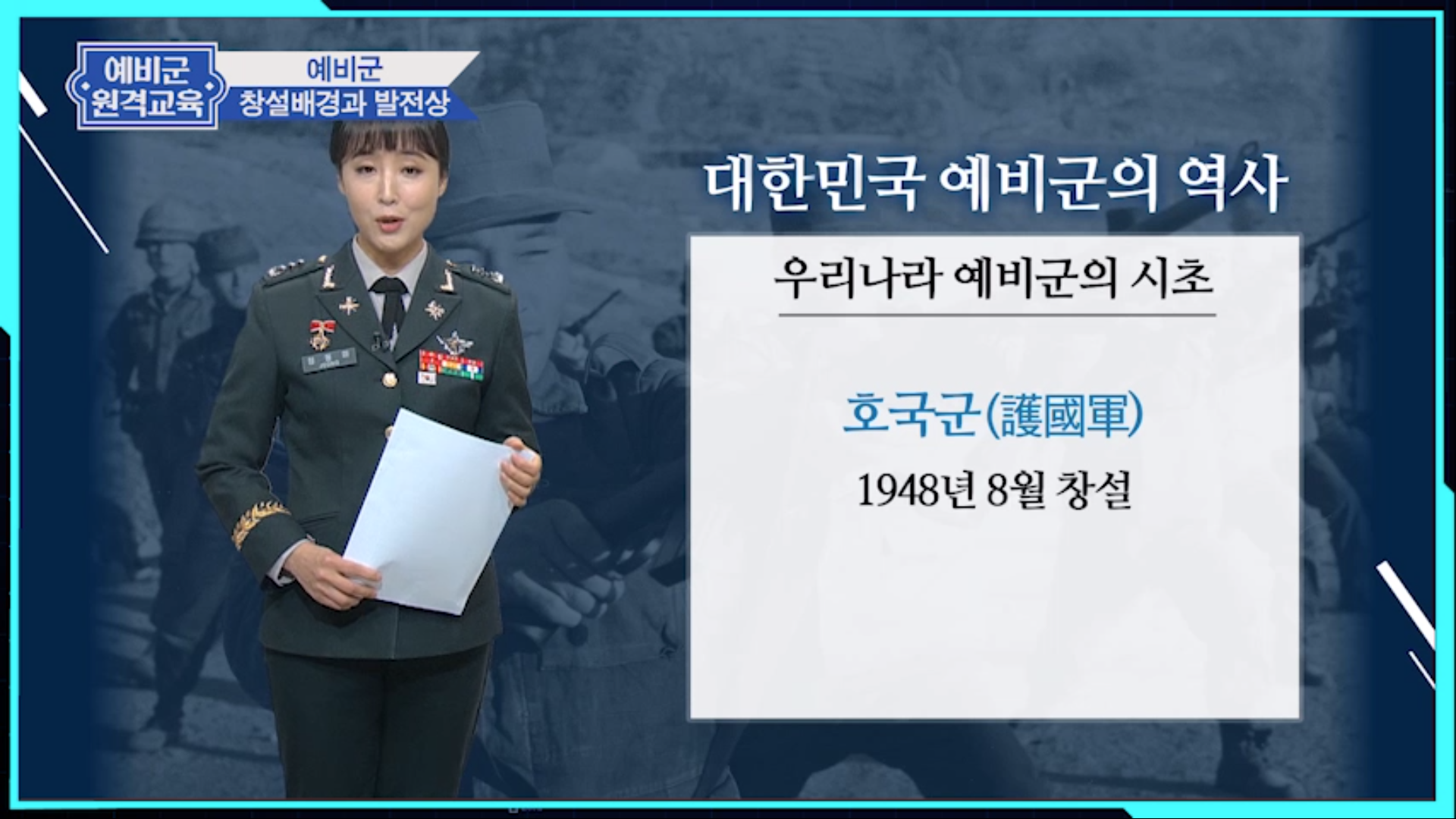 예비군 원격교육

예비군 창설배경과 발전상

대한민국 예비군의 역사

우리나라 예비군의 시초

호국군(護國軍)

1948년 8월 창설